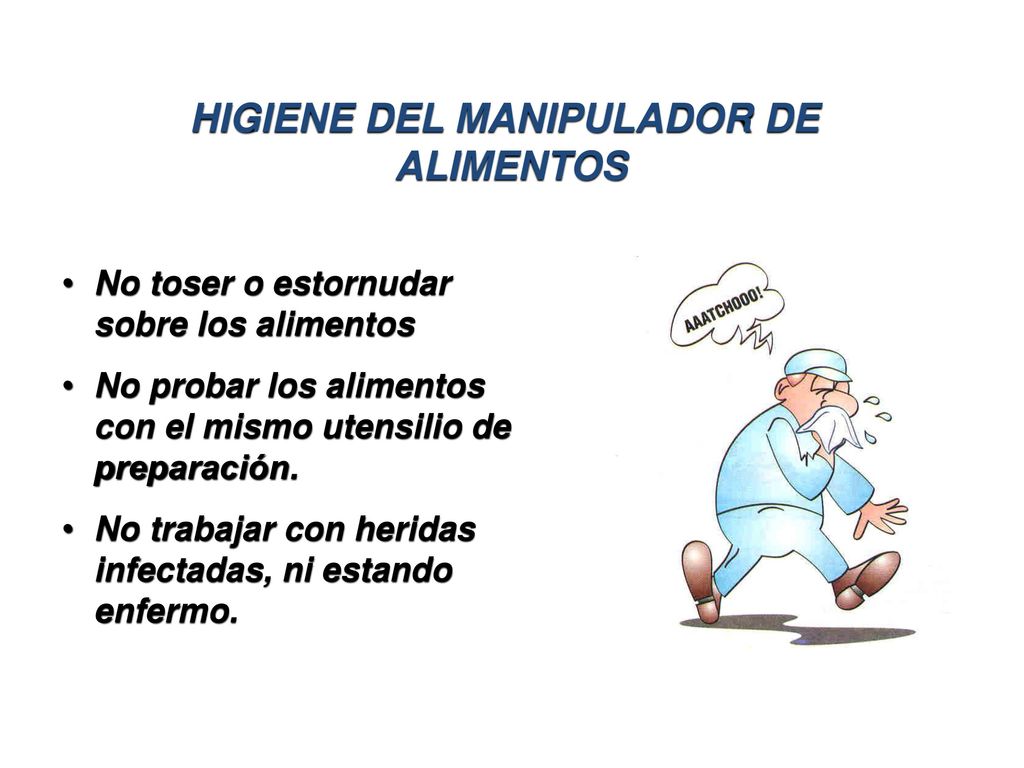 HIGIENE DEL MANIPULADOR DE ALIMENTOS

• No toser o estornudar sobre los alimentos
• No probar los alimentos con el mismo utensilio de preparación.
• No trabajar con heridas infectadas, ni estando enfermo.

AAATCHOOO!